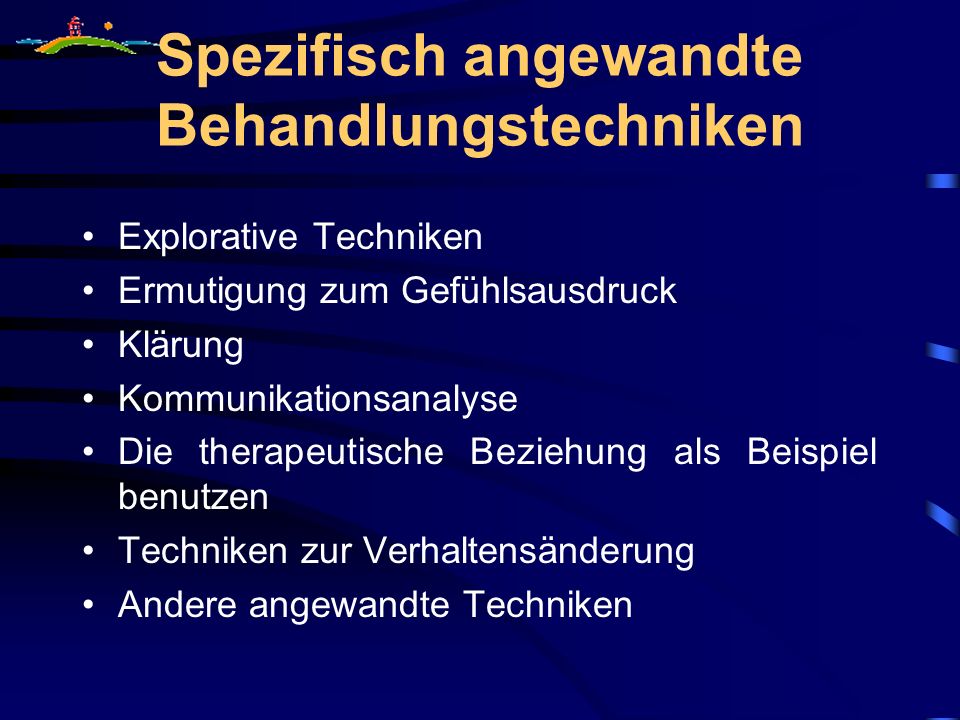 Spezifisch angewandte Behandlungstechniken

• Explorative Techniken
• Ermutigung zum Gefühlsausdruck
• Klärung
• Kommunikationsanalyse
• Die therapeutische Beziehung als Beispiel benutzen
• Techniken zur Verhaltensänderung
• Andere angewandte Techniken